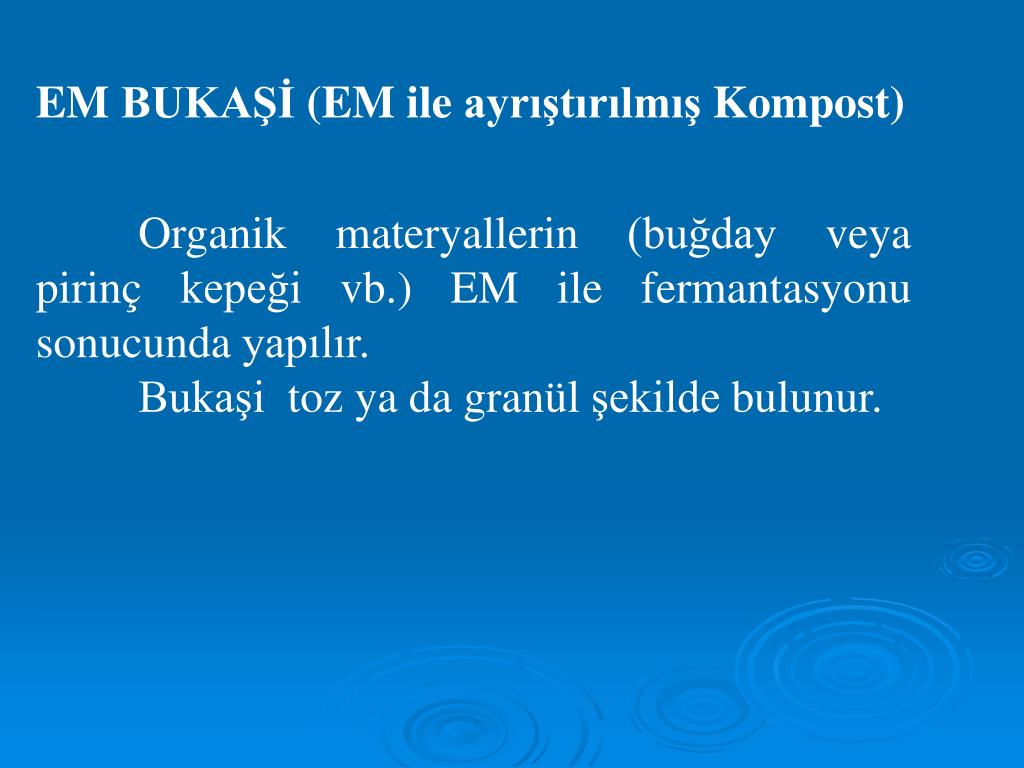 EM BUKAŞİ (EM ile ayrıştırılmış Kompost)

Organik materyallerin (buğday veya pirinç kepeği vb.) EM ile fermantasyonu sonucunda yapılır.

Bukaşi toz ya da granül şekilde bulunur.